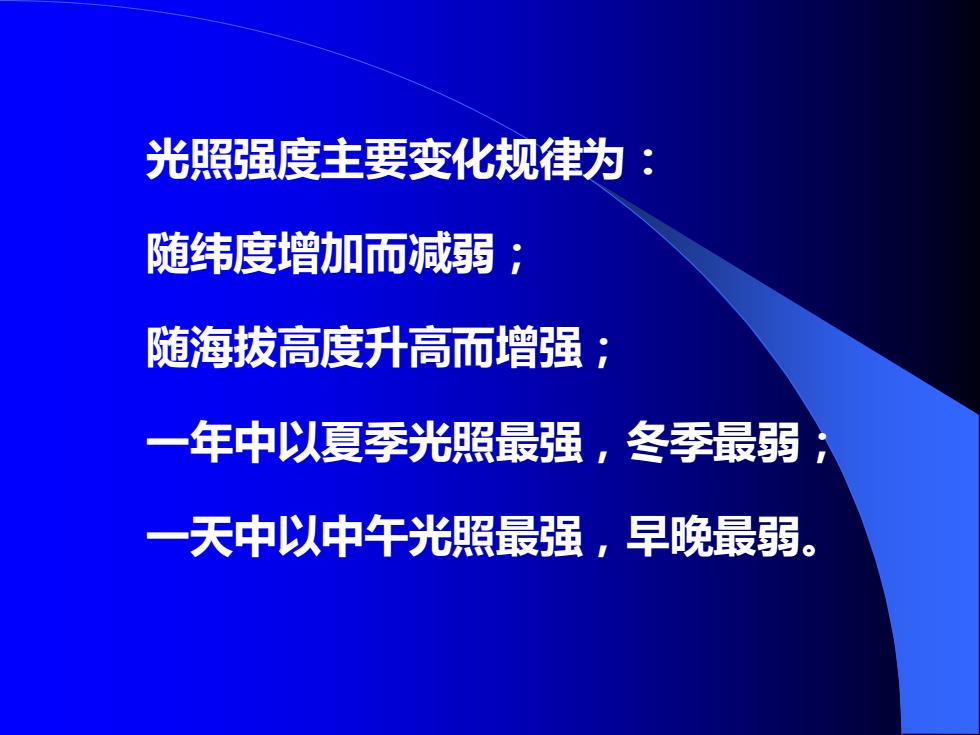 光照强度主要变化规律为：

随纬度增加而减弱；

随海拔高度升高而增强；

一年中以夏季光照最强，冬季最弱；

一天中以中午光照最强，早晚最弱。